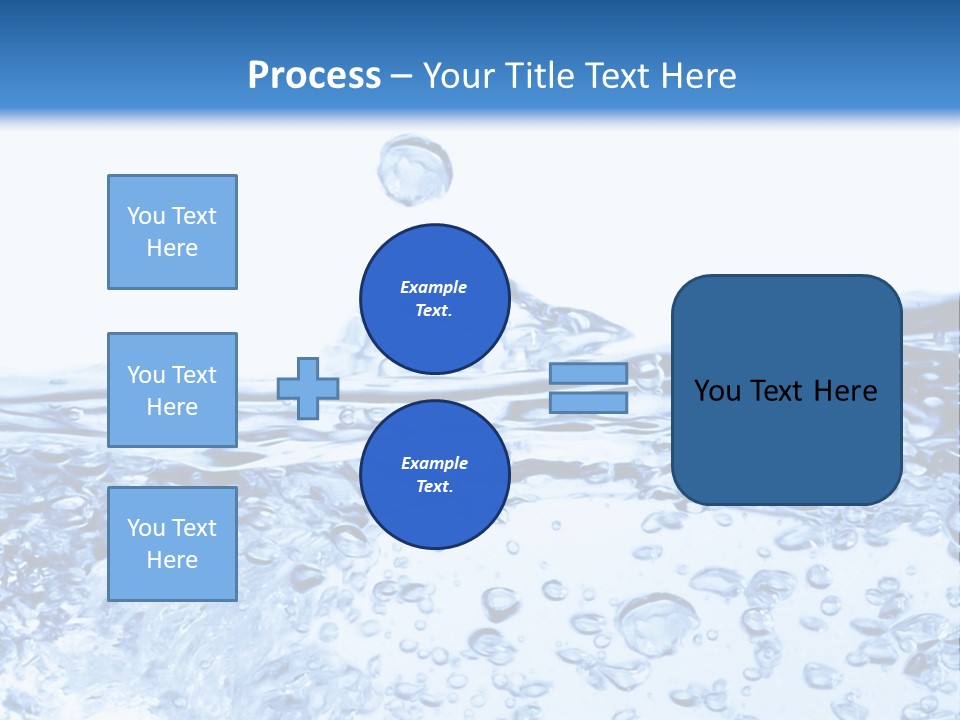 Process – Your Title Text Here

You Text Here

You Text Here

You Text Here

Example Text.

Example Text.

You Text Here